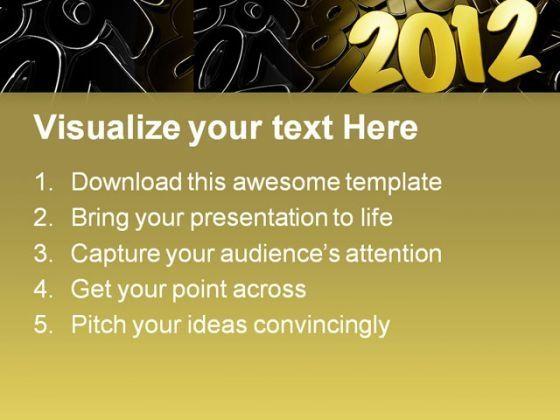 2012

Visualize your text Here

1. Download this awesome template
2. Bring your presentation to life
3. Capture your audience's attention
4. Get your point across
5. Pitch your ideas convincingly